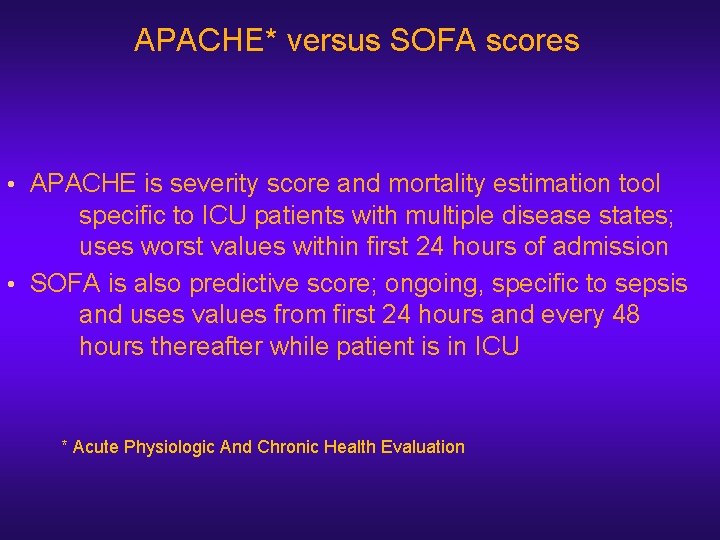 APACHE* versus SOFA scores

• APACHE is severity score and mortality estimation tool specific to ICU patients with multiple disease states; uses worst values within first 24 hours of admission

• SOFA is also predictive score; ongoing, specific to sepsis and uses values from first 24 hours and every 48 hours thereafter while patient is in ICU

* Acute Physiologic And Chronic Health Evaluation